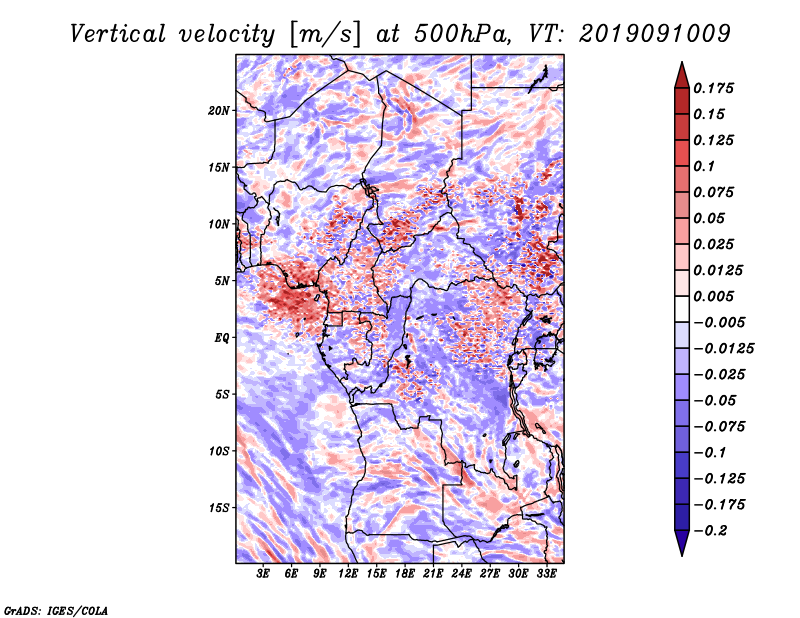 Vertical velocity [m/s] at 500hPa, VT: 2019091009

20N
15N
10N
5N
EQ
5S
10S
15S

3E 6E 9E 12E 15E 18E 21E 24E 27E 30E 33E

0.175
0.15
0.125
0.1
0.075
0.05
0.025
0.0125
0.005
−0.005
−0.0125
−0.025
−0.05
−0.075
−0.1
−0.125
−0.175
−0.2

GrADS: IGES/COLA